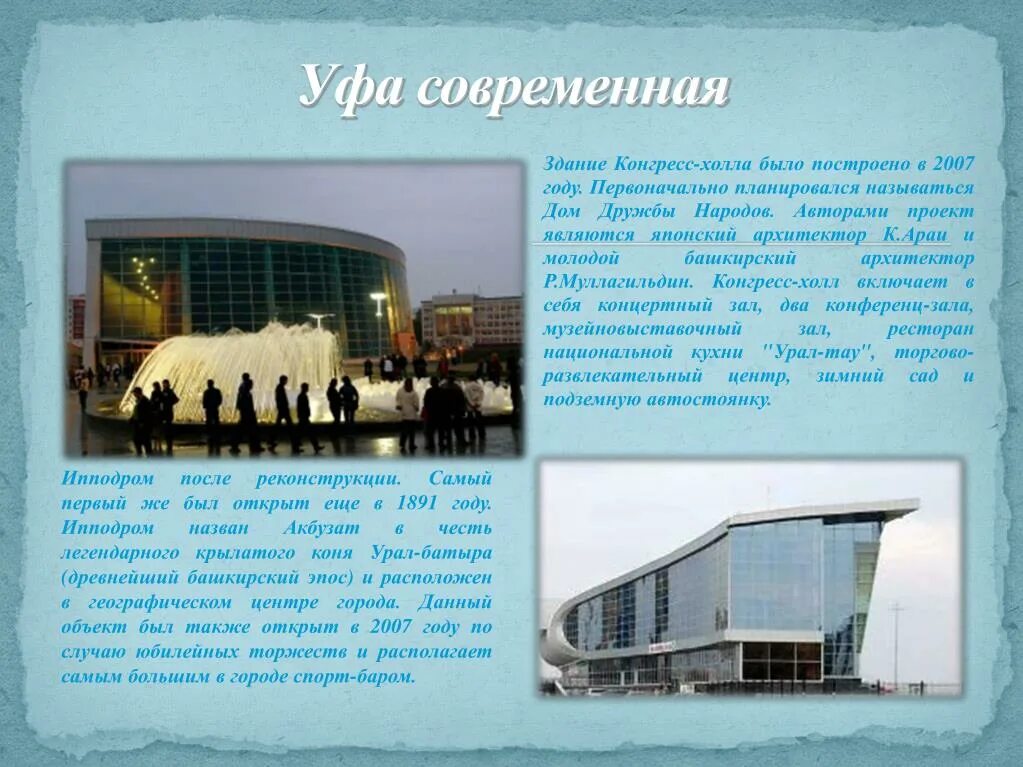 Уфа современная

Здание Конгресс-холла было построено в 2007 году. Первоначально планировался называться Дом Дружбы Народов. Авторами проект являются японский архитектор К.Араи и молодой башкирский архитектор Р.Муллагильдин. Конгресс-холл включает в себя концертный зал, два конференц-зала, музейновыставочный зал, ресторан национальной кухни "Урал-тау", торгово-развлекательный центр, зимний сад и подземную автостоянку.

Ипподром после реконструкции. Самый первый же был открыт еще в 1891 году. Ипподром назван Акбузат в честь легендарного крылатого коня Урал-батыра (древнейший башкирский эпос) и расположен в географическом центре города. Данный объект был также открыт в 2007 году по случаю юбилейных торжеств и располагает самым большим в городе спорт-баром.